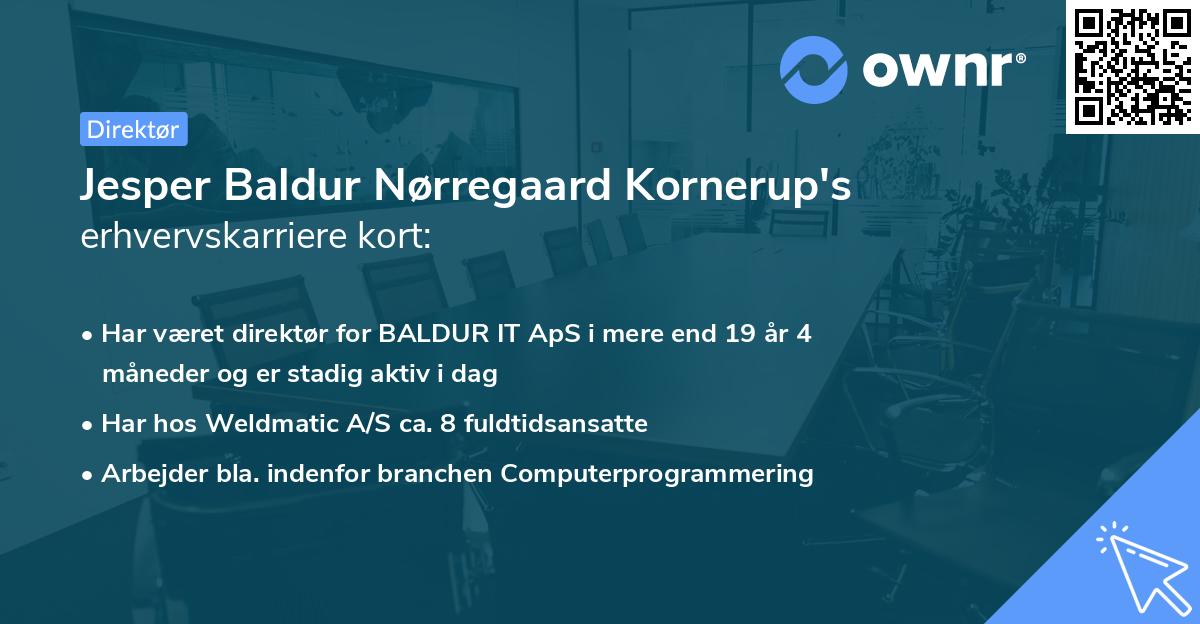 ownr®

Direktør

Jesper Baldur Nørregaard Kornerup's erhvervskarriere kort:

• Har været direktør for BALDUR IT ApS i mere end 19 år 4 måneder og er stadig aktiv i dag
• Har hos Weldmatic A/S ca. 8 fuldtidsansatte
• Arbejder bla. indenfor branchen Computerprogrammering